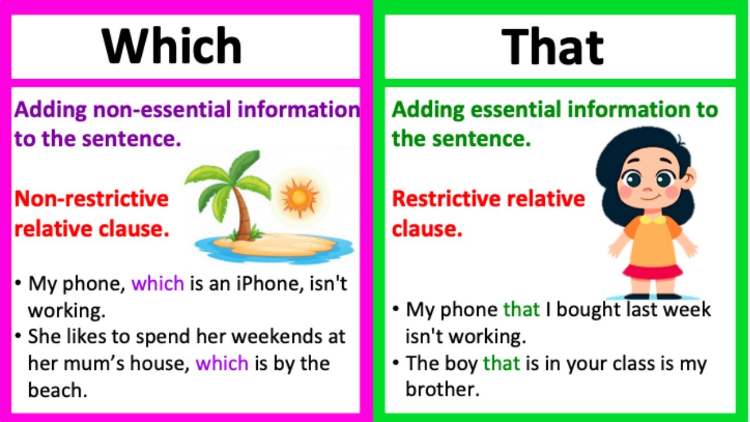 Which

Adding non-essential information to the sentence.

Non-restrictive relative clause.

• My phone, which is an iPhone, isn't working.
• She likes to spend her weekends at her mum's house, which is by the beach.

That

Adding essential information to the sentence.

Restrictive relative clause.

• My phone that I bought last week isn't working.
• The boy that is in your class is my brother.